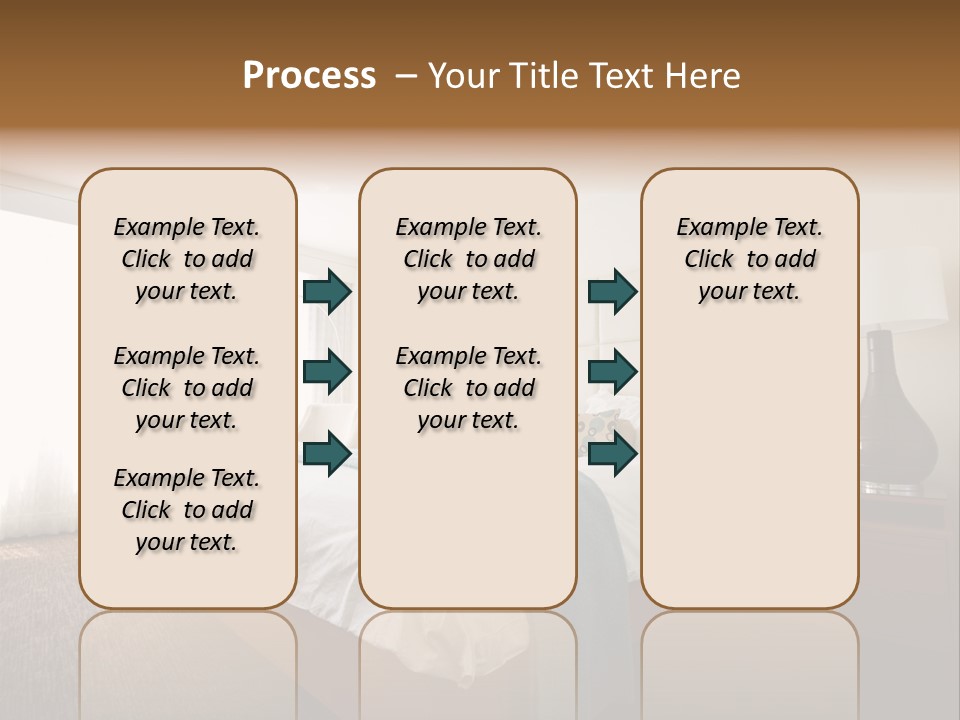 Process – Your Title Text Here

Example Text. Click to add your text.

Example Text. Click to add your text.

Example Text. Click to add your text.

Example Text. Click to add your text.

Example Text. Click to add your text.

Example Text. Click to add your text.